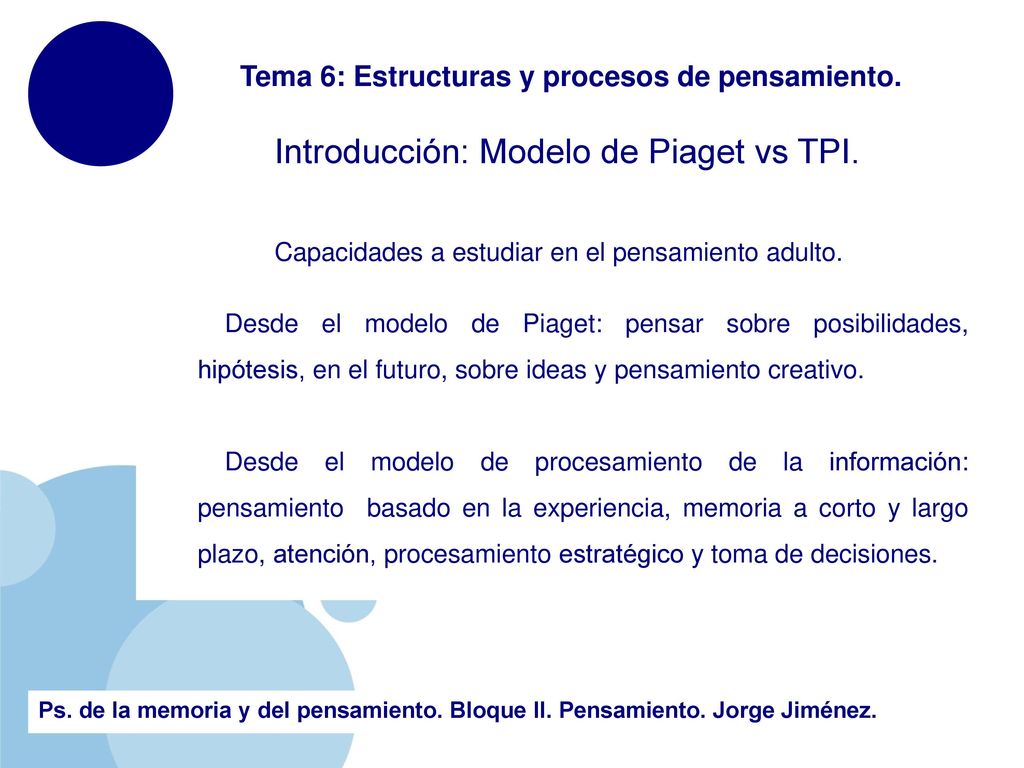 Tema 6: Estructuras y procesos de pensamiento.

Introducción: Modelo de Piaget vs TPI.

Capacidades a estudiar en el pensamiento adulto.

Desde el modelo de Piaget: pensar sobre posibilidades, hipótesis, en el futuro, sobre ideas y pensamiento creativo.

Desde el modelo de procesamiento de la información: pensamiento basado en la experiencia, memoria a corto y largo plazo, atención, procesamiento estratégico y toma de decisiones.

Ps. de la memoria y del pensamiento. Bloque II. Pensamiento. Jorge Jiménez.